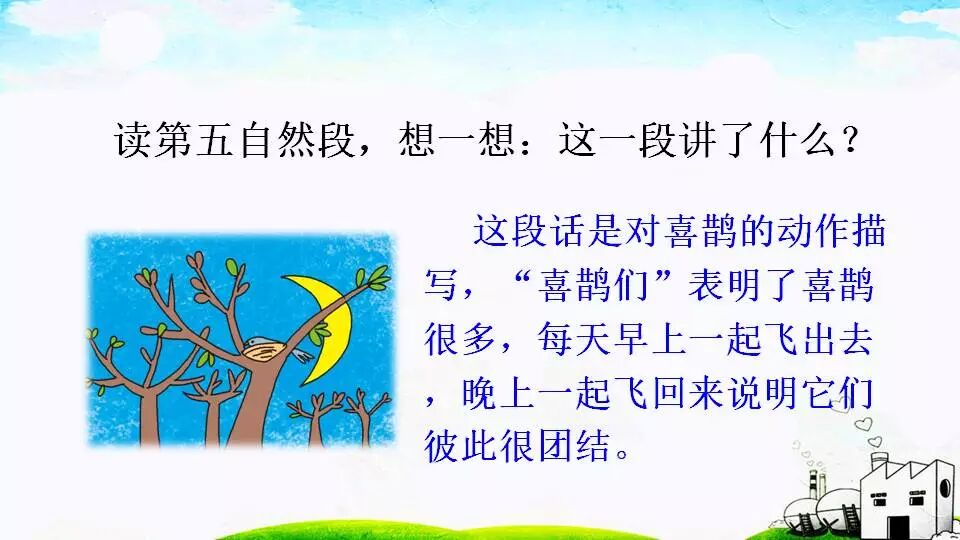 读第五自然段，想一想：这一段讲了什么？

这段话是对喜鹊的动作描写，“喜鹊们”表明了喜鹊很多，每天早上一起飞出去，晚上一起飞回来说明它们彼此很团结。